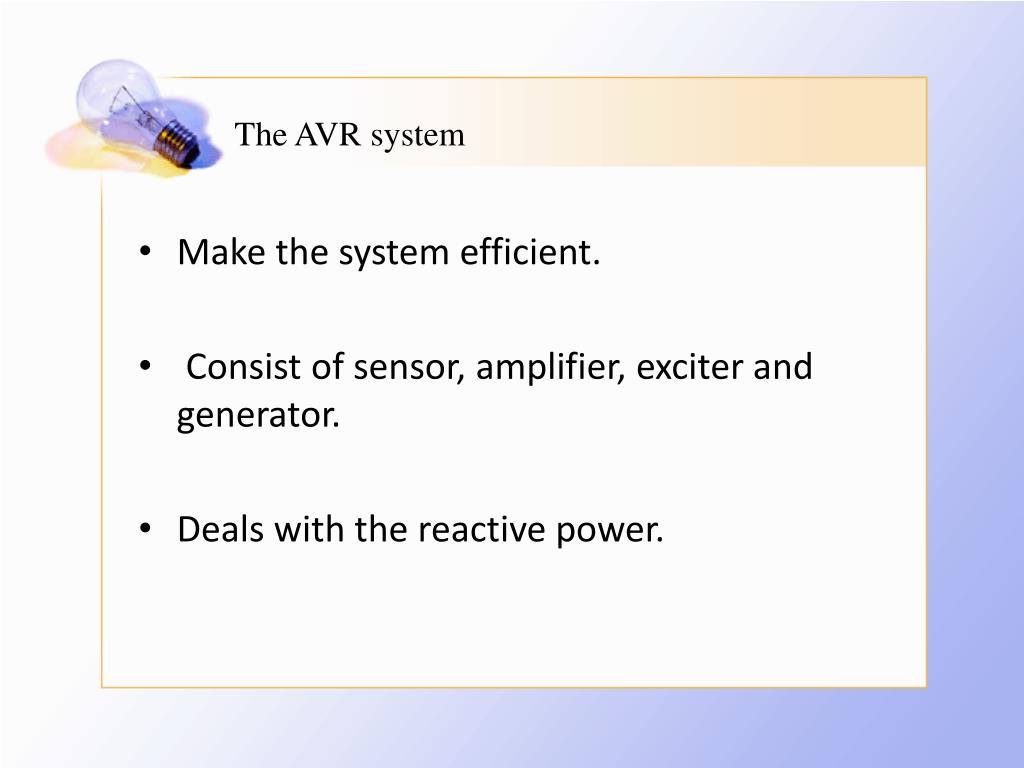 The AVR system

• Make the system efficient.

• Consist of sensor, amplifier, exciter and generator.

• Deals with the reactive power.